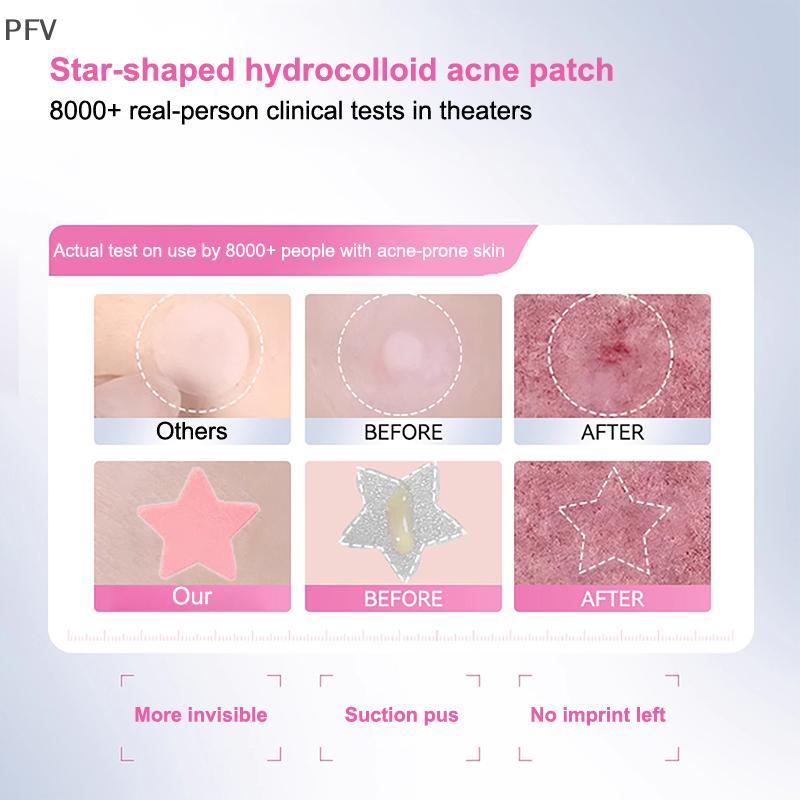 PFV

Star-shaped hydrocolloid acne patch

8000+ real-person clinical tests in theaters

Actual test on use by 8000+ people with acne-prone skin

Others

BEFORE

AFTER

Our

BEFORE

AFTER

More invisible

Suction pus

No imprint left